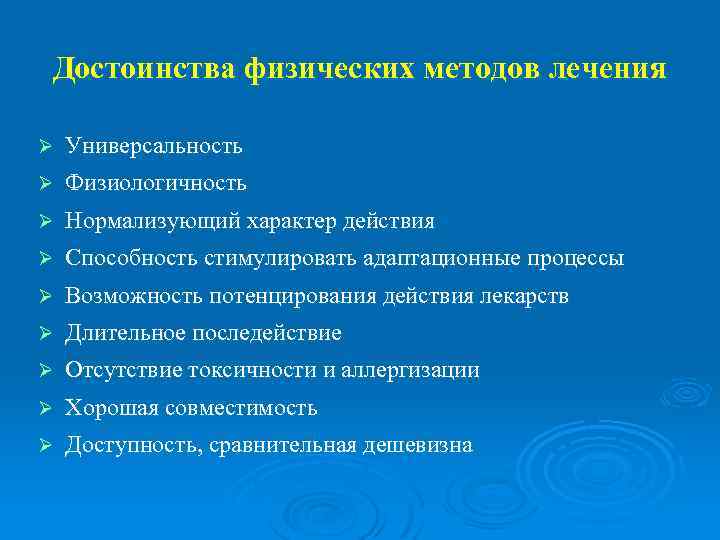 Достоинства физических методов лечения

➢ Универсальность
➢ Физиологичность
➢ Нормализующий характер действия
➢ Способность стимулировать адаптационные процессы
➢ Возможность потенцирования действия лекарств
➢ Длительное последействие
➢ Отсутствие токсичности и аллергизации
➢ Хорошая совместимость
➢ Доступность, сравнительная дешевизна